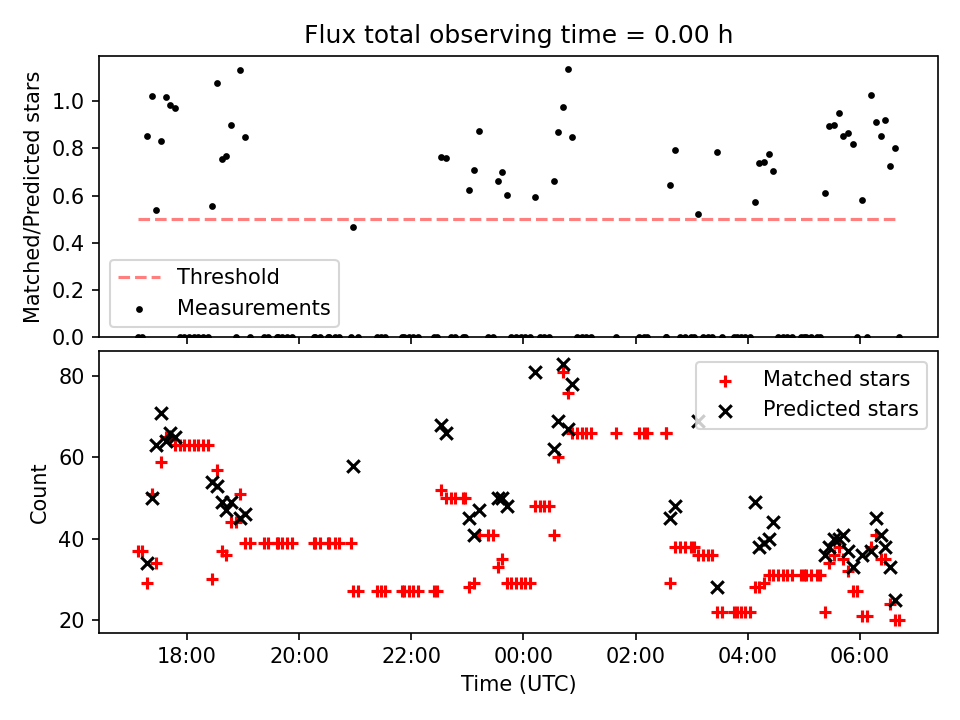 Flux total observing time = 0.00 h

Matched/Predicted stars

1.0
0.8
0.6
0.4
0.2
0.0

Threshold
Measurements

Count

80
60
40
20

Matched stars
Predicted stars

18:00
20:00
22:00
00:00
02:00
04:00
06:00

Time (UTC)